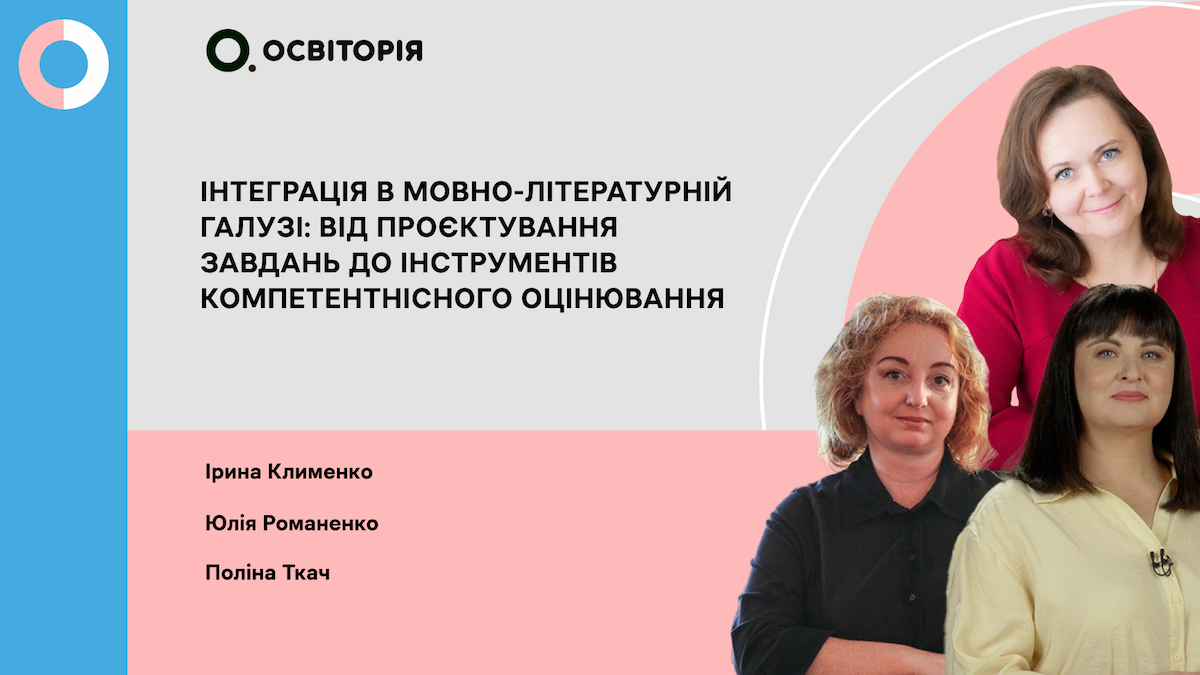 ОСВІТОРІЯ

ІНТЕГРАЦІЯ В МОВНО-ЛІТЕРАТУРНІЙ ГАЛУЗІ: ВІД ПРОЄКТУВАННЯ ЗАВДАНЬ ДО ІНСТРУМЕНТІВ КОМПЕТЕНТНІСНОГО ОЦІНЮВАННЯ

Ірина Клименко

Юлія Романенко

Поліна Ткач